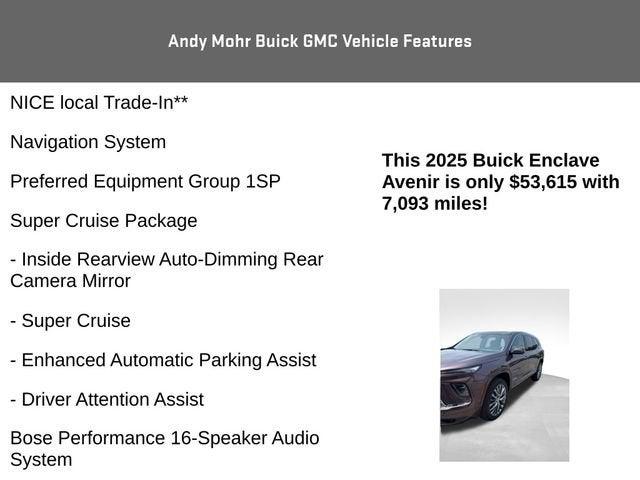 Andy Mohr Buick GMC Vehicle Features

NICE local Trade-In**

Navigation System

Preferred Equipment Group 1SP

Super Cruise Package

- Inside Rearview Auto-Dimming Rear Camera Mirror

- Super Cruise

- Enhanced Automatic Parking Assist

- Driver Attention Assist

Bose Performance 16-Speaker Audio System

This 2025 Buick Enclave Avenir is only $53,615 with 7,093 miles!